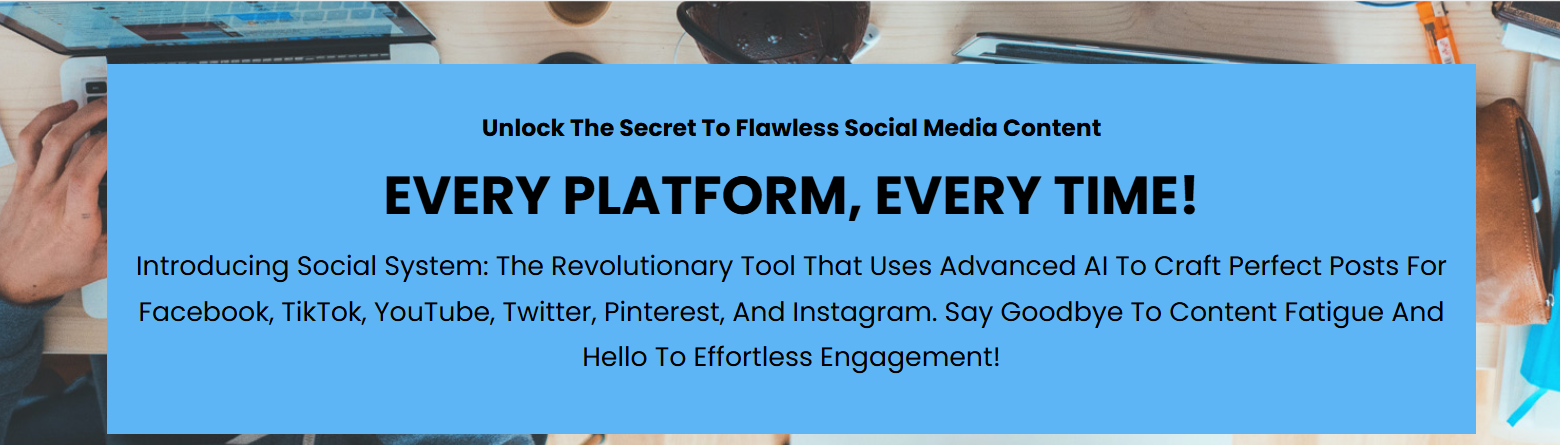 Unlock The Secret To Flawless Social Media Content

EVERY PLATFORM, EVERY TIME!

Introducing Social System: The Revolutionary Tool That Uses Advanced AI To Craft Perfect Posts For Facebook, TikTok, YouTube, Twitter, Pinterest, And Instagram. Say Goodbye To Content Fatigue And Hello To Effortless Engagement!